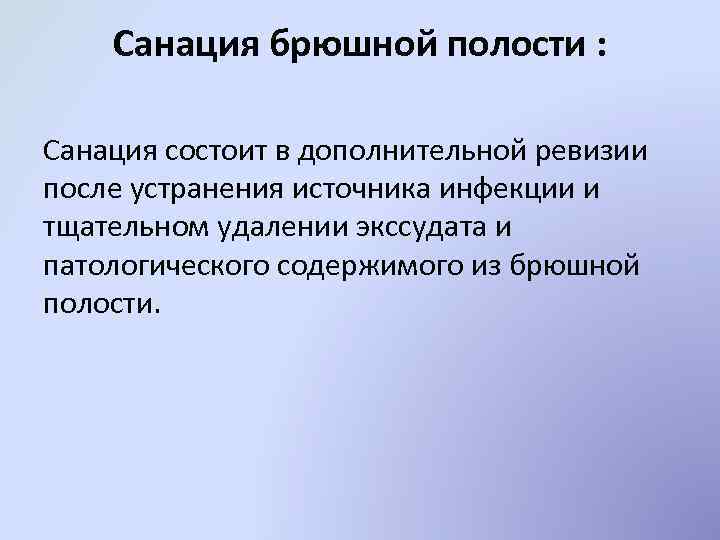 Санация брюшной полости :

Санация состоит в дополнительной ревизии после устранения источника инфекции и тщательном удалении экссудата и патологического содержимого из брюшной полости.